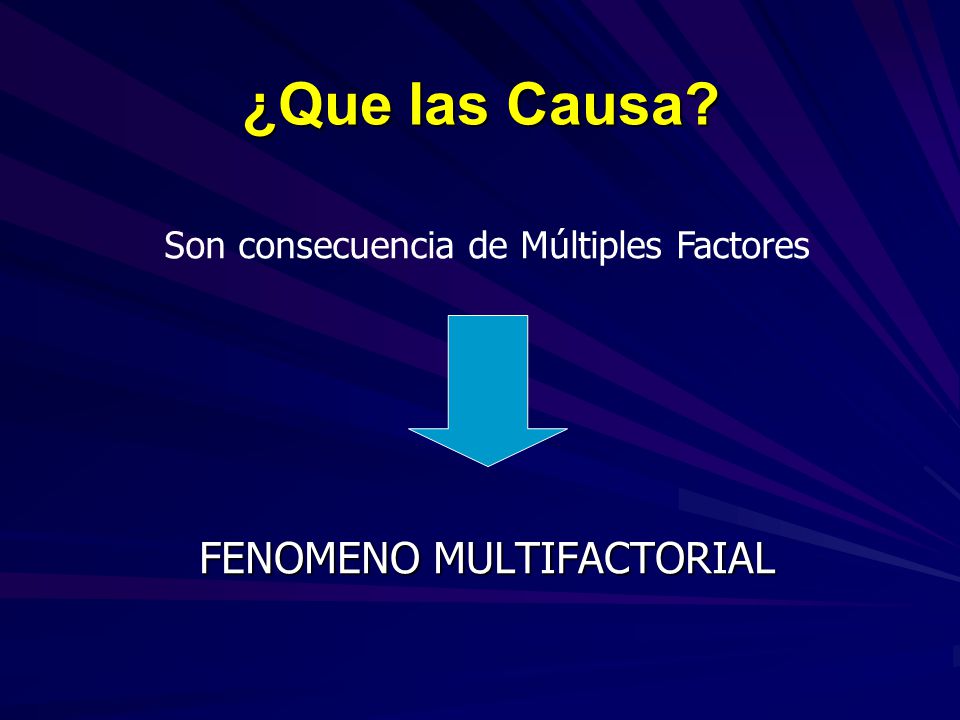 ¿Que las Causa?

Son consecuencia de Múltiples Factores

FENOMENO MULTIFACTORIAL